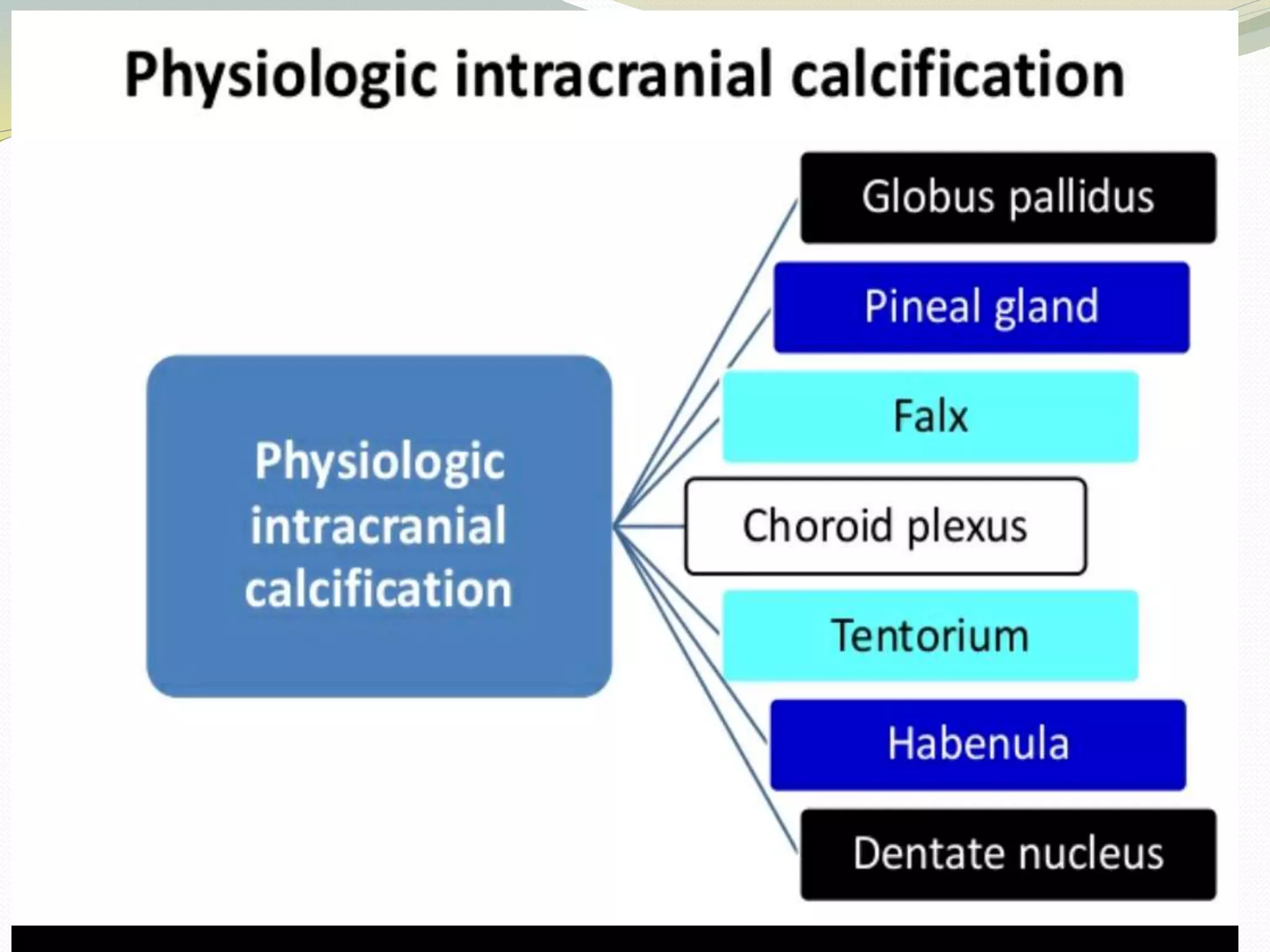 Physiologic intracranial calcification

Physiologic intracranial calcification

Globus pallidus

Pineal gland

Falx

Choroid plexus

Tentorium

Habenula

Dentate nucleus